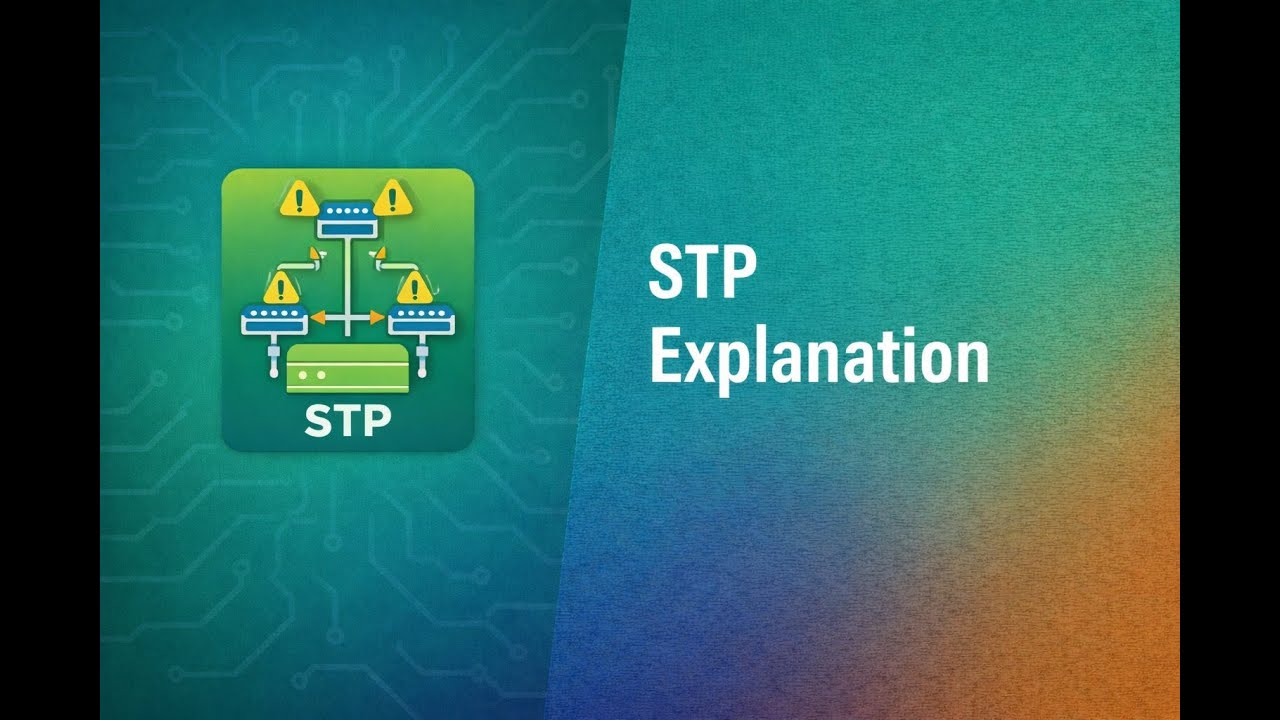 STP

STP
Explanation